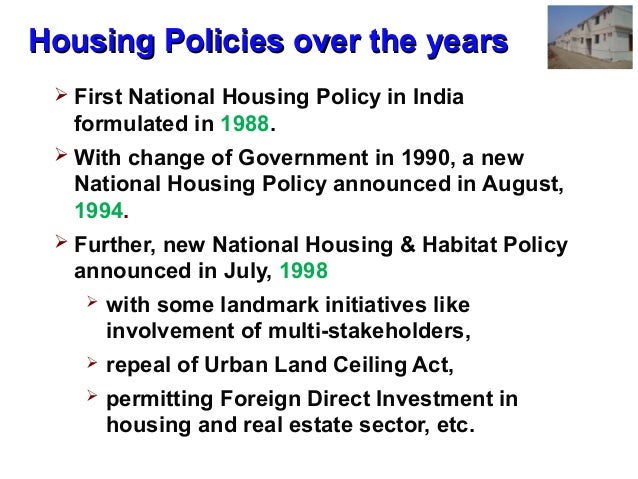 Housing Policies over the years

➢ First National Housing Policy in India formulated in 1988.

➢ With change of Government in 1990, a new National Housing Policy announced in August, 1994.

➢ Further, new National Housing & Habitat Policy announced in July, 1998

➢ with some landmark initiatives like involvement of multi-stakeholders,

➢ repeal of Urban Land Ceiling Act,

➢ permitting Foreign Direct Investment in housing and real estate sector, etc.